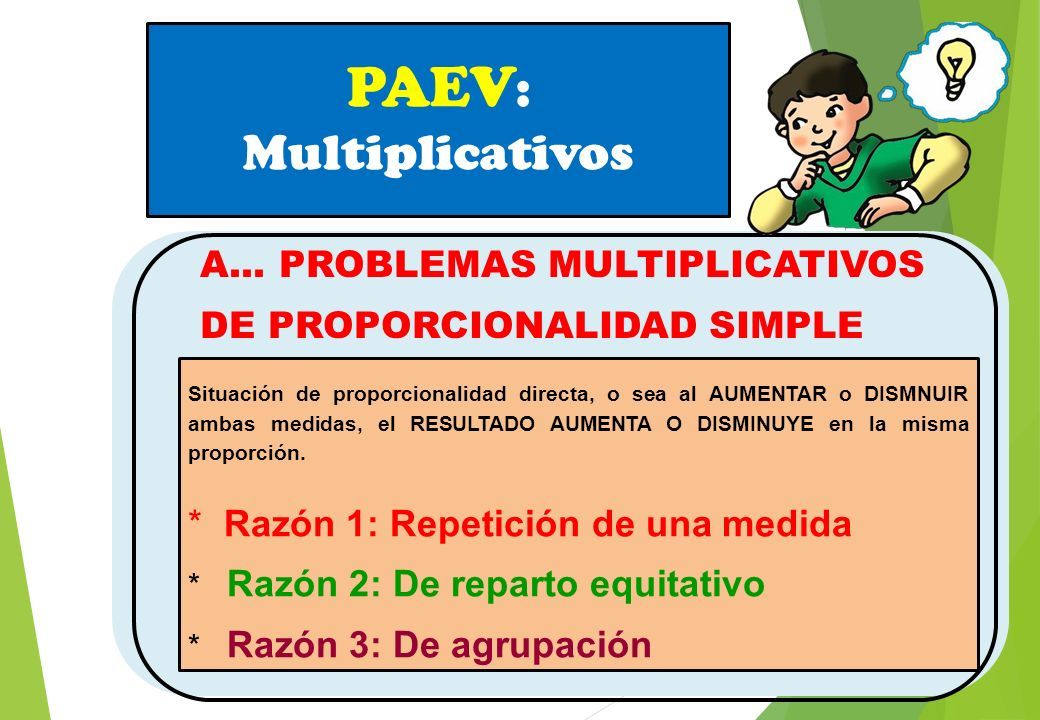 PAEV:
Multiplicativos

A… PROBLEMAS MULTIPLICATIVOS DE PROPORCIONALIDAD SIMPLE

Situación de proporcionalidad directa, o sea al AUMENTAR o DISMNUIR ambas medidas, el RESULTADO AUMENTA O DISMINUYE en la misma proporción.

* Razón 1: Repetición de una medida

* Razón 2: De reparto equitativo

* Razón 3: De agrupación